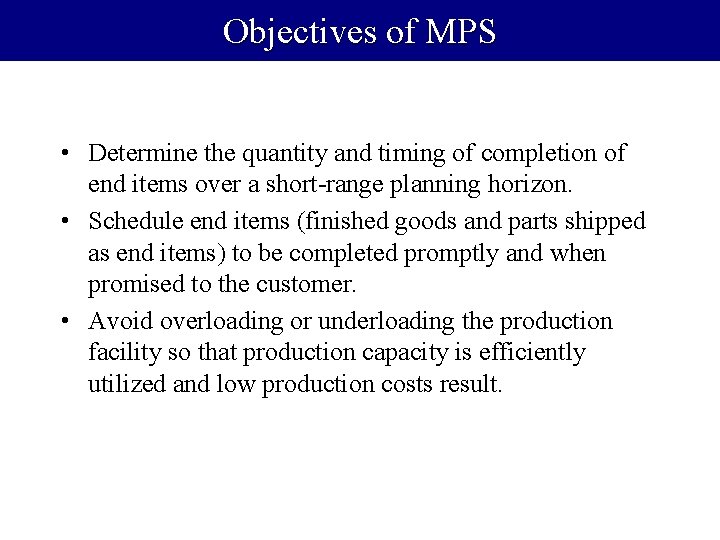 Objectives of MPS

• Determine the quantity and timing of completion of end items over a short-range planning horizon.

• Schedule end items (finished goods and parts shipped as end items) to be completed promptly and when promised to the customer.

• Avoid overloading or underloading the production facility so that production capacity is efficiently utilized and low production costs result.